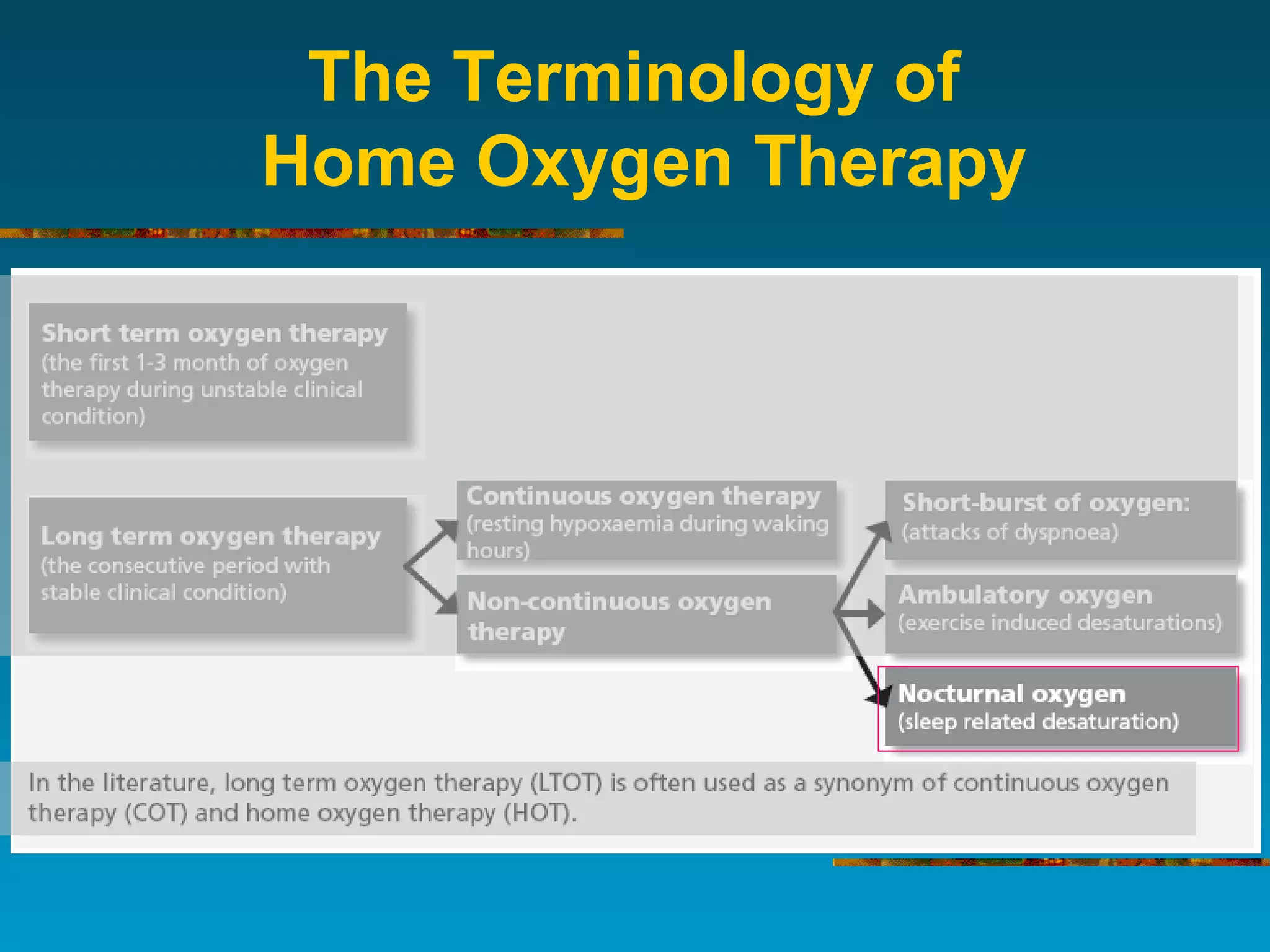 The Terminology of Home Oxygen Therapy

Short term oxygen therapy
(the first 1-3 month of oxygen therapy during unstable clinical condition)

Long term oxygen therapy
(the consecutive period with stable clinical condition)

Continuous oxygen therapy
(resting hypoxaemia during waking hours)

Non-continuous oxygen therapy

Short-burst of oxygen:
(attacks of dyspnoea)

Ambulatory oxygen
(exercise induced desaturations)

Nocturnal oxygen
(sleep related desaturation)

In the literature, long term oxygen therapy (LTOT) is often used as a synonym of continuous oxygen therapy (COT) and home oxygen therapy (HOT).